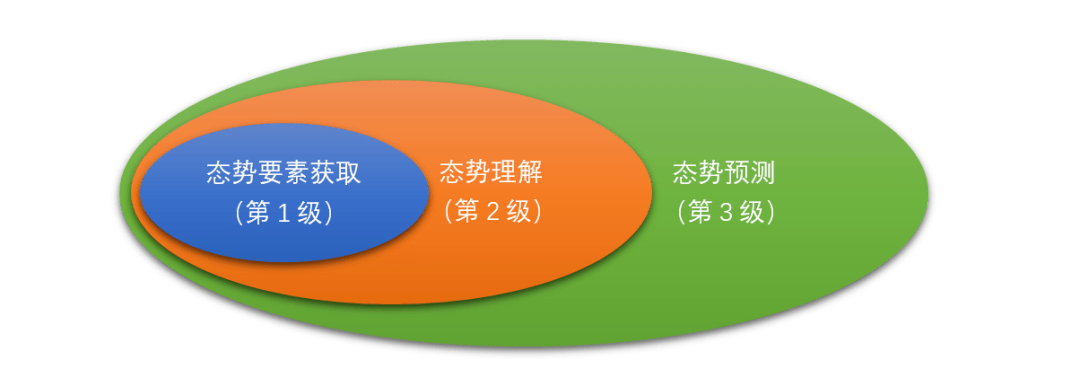 态势要素获取
（第 1 级）

态势理解
（第 2 级）

态势预测
（第 3 级）